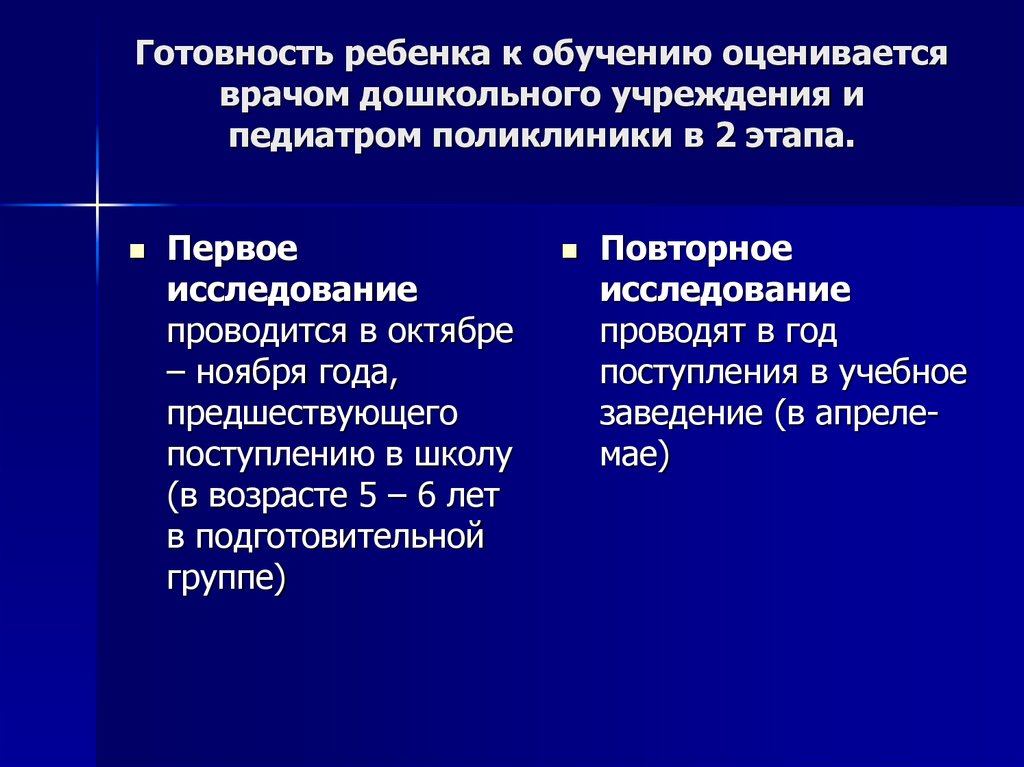 Готовность ребенка к обучению оценивается врачом дошкольного учреждения и педиатром поликлиники в 2 этапа.

▪ Первое исследование проводится в октябре – ноября года, предшествующего поступлению в школу (в возрасте 5 – 6 лет в подготовительной группе)

▪ Повторное исследование проводят в год поступления в учебное заведение (в апреле-мае)